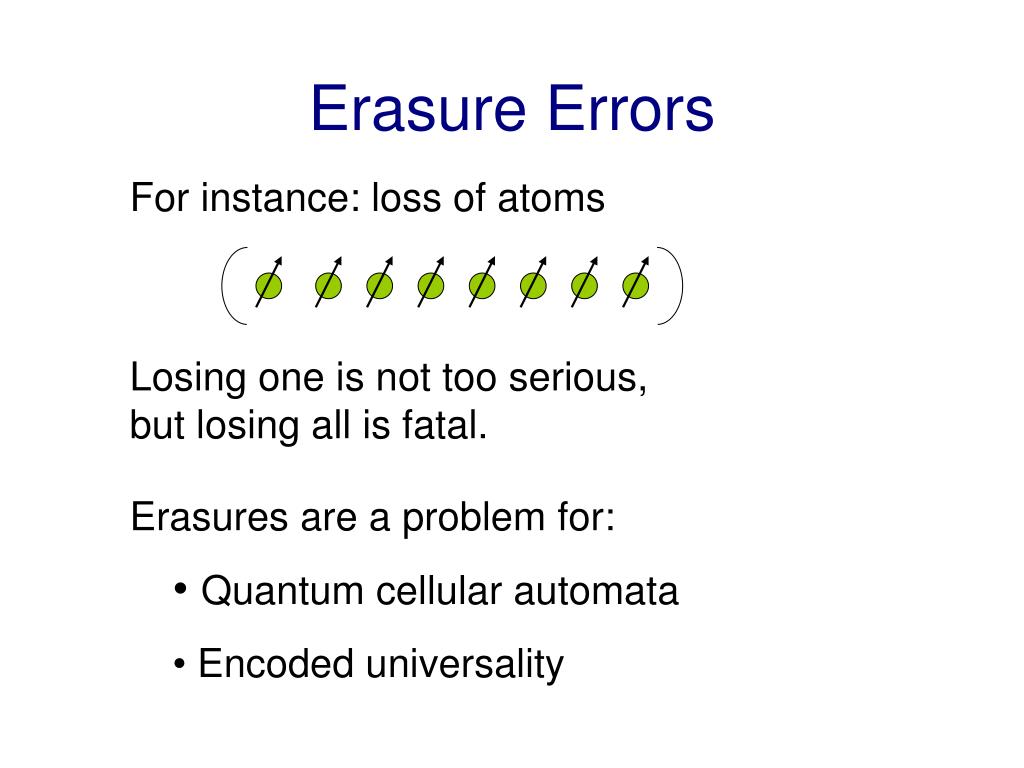 Erasure Errors

For instance: loss of atoms

Losing one is not too serious, but losing all is fatal.

Erasures are a problem for:

• Quantum cellular automata

• Encoded universality